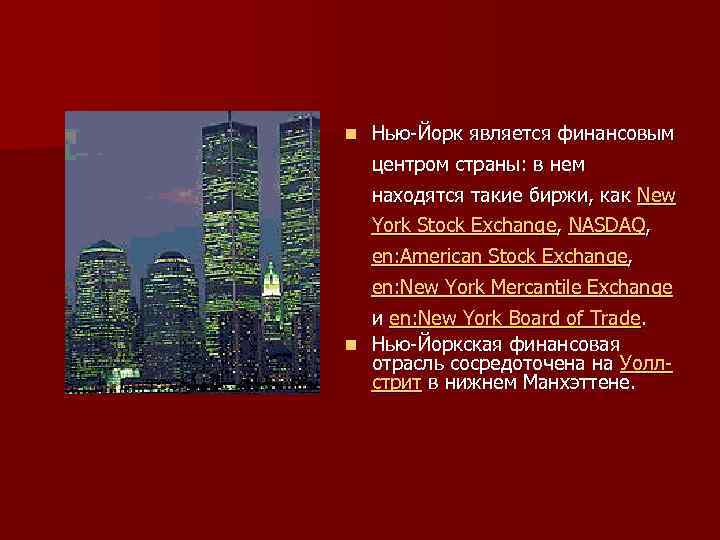 Нью-Йорк является финансовым центром страны: в нем находятся такие биржи, как New York Stock Exchange, NASDAQ, en:American Stock Exchange, en:New York Mercantile Exchange и en:New York Board of Trade.

Нью-Йоркская финансовая отрасль сосредоточена на Уолл-стрит в нижнем Манхэттене.